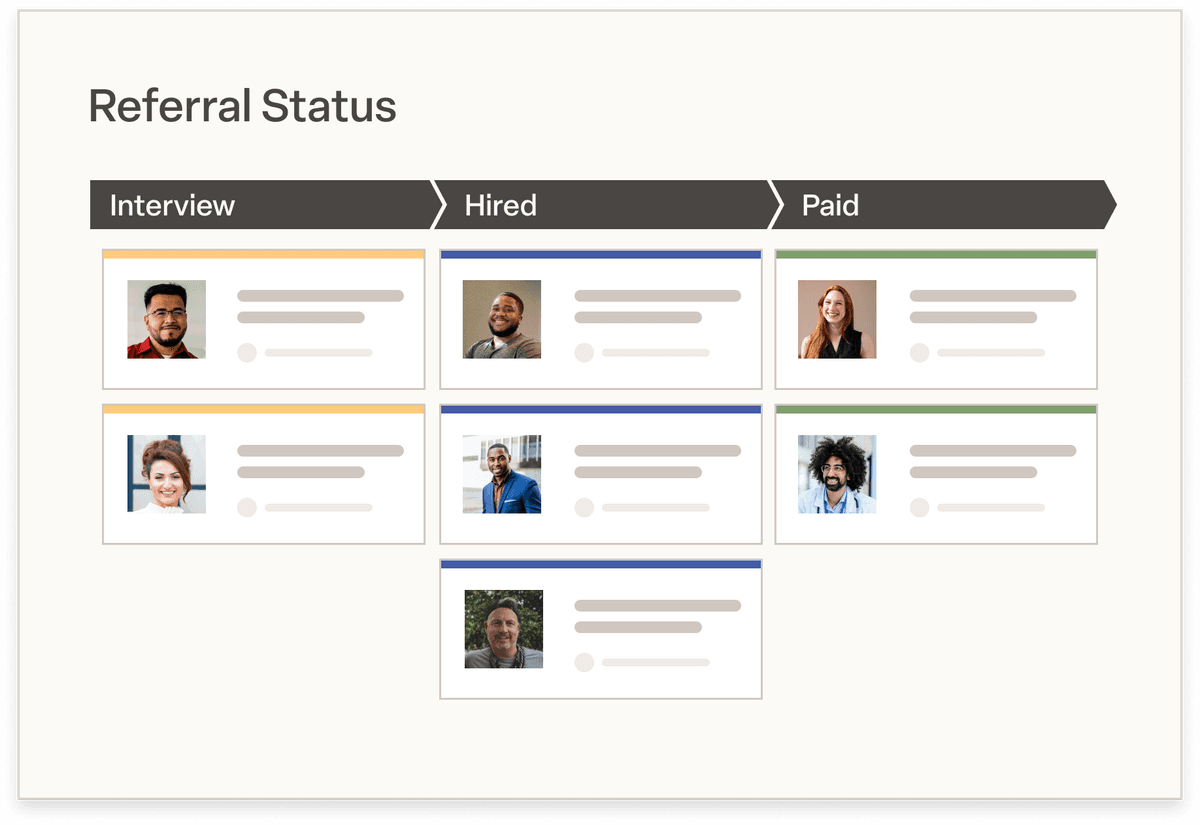 Referral Status

Interview

Hired

Paid